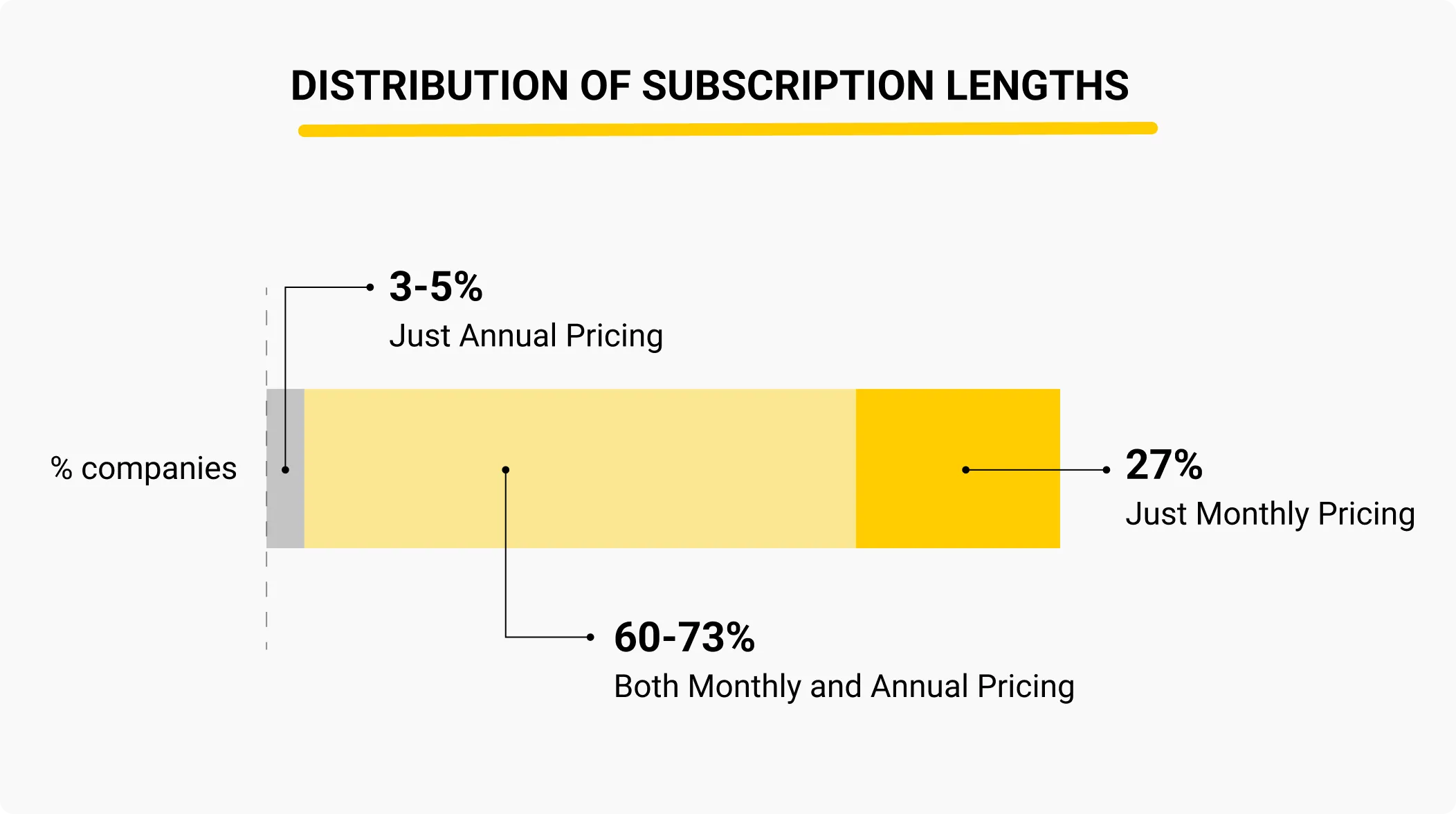 DISTRIBUTION OF SUBSCRIPTION LENGTHS

3-5%
Just Annual Pricing

% companies

27%
Just Monthly Pricing

60-73%
Both Monthly and Annual Pricing